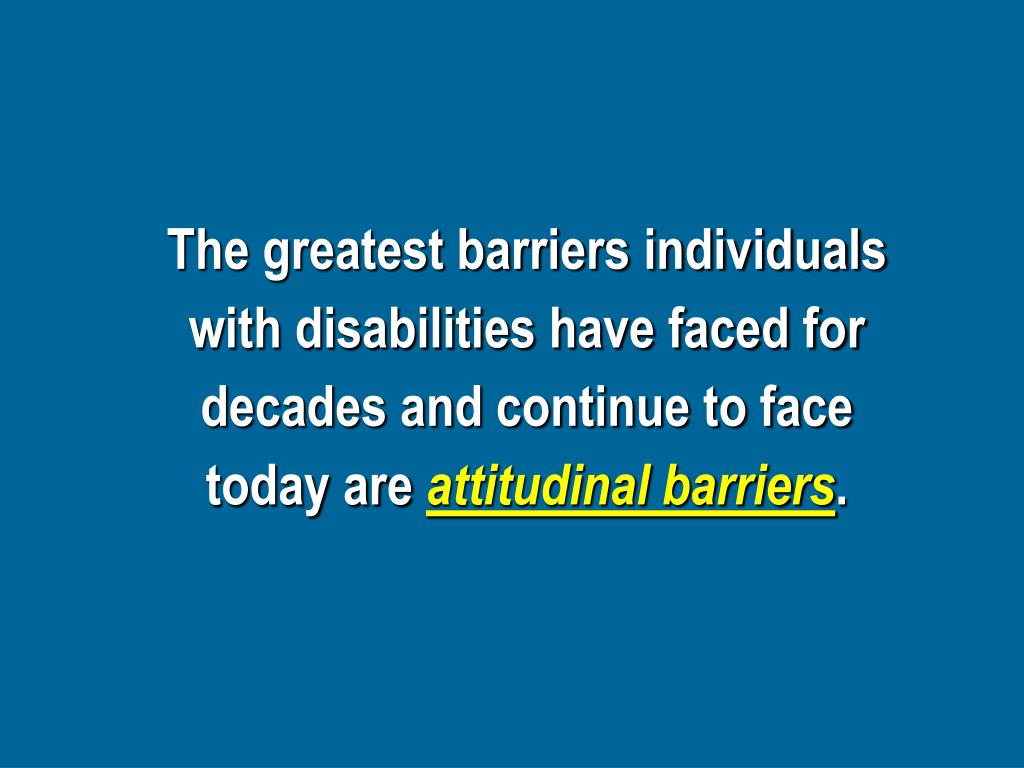 The greatest barriers individuals with disabilities have faced for decades and continue to face today are attitudinal barriers.